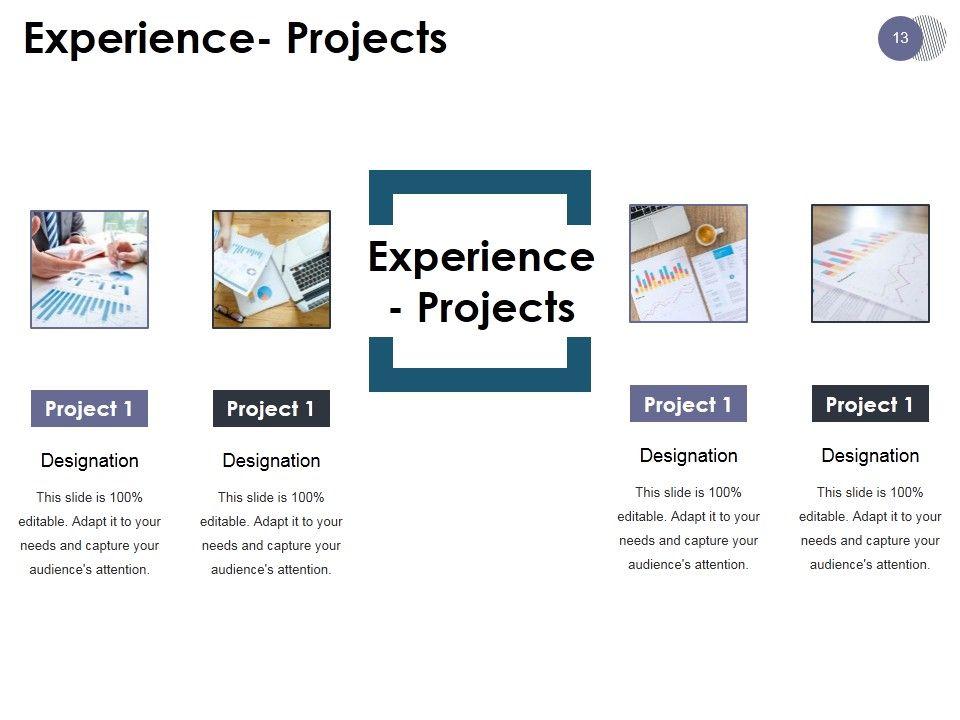 Experience- Projects

13

Experience - Projects

Project 1

Designation

This slide is 100% editable. Adapt it to your needs and capture your audience's attention.

Project 1

Designation

This slide is 100% editable. Adapt it to your needs and capture your audience's attention.

Project 1

Designation

This slide is 100% editable. Adapt it to your needs and capture your audience's attention.

Project 1

Designation

This slide is 100% editable. Adapt it to your needs and capture your audience's attention.